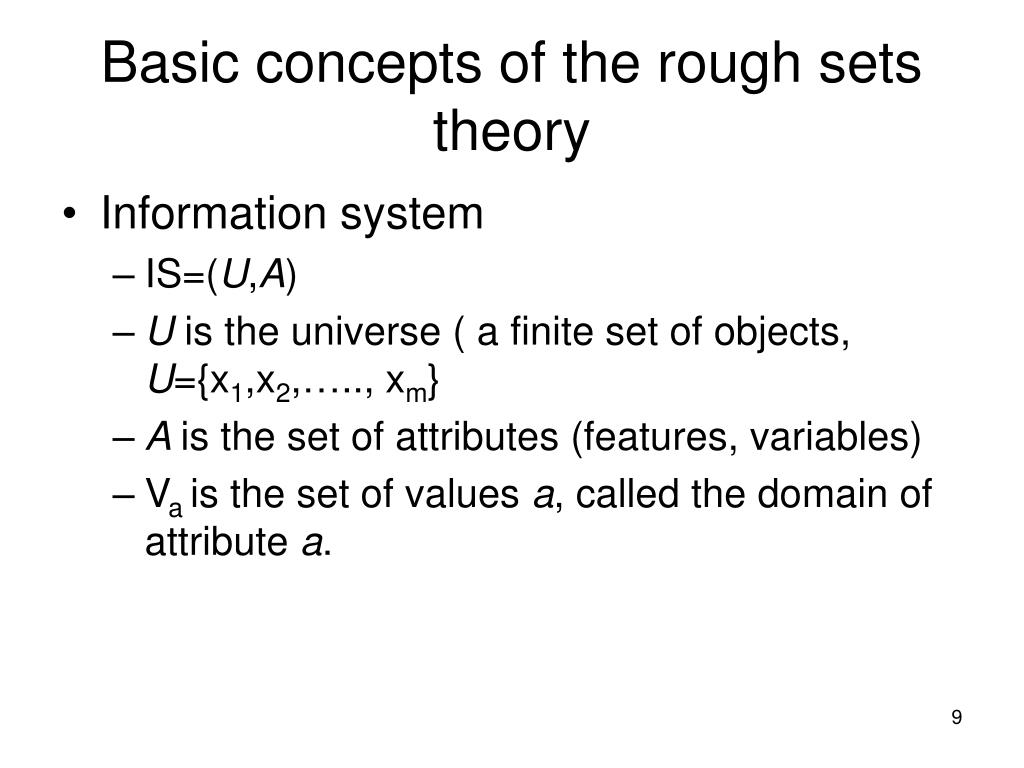 Basic concepts of the rough sets theory

• Information system
– IS=($U$,$A$)
– $U$ is the universe ( a finite set of objects, $U$={$x_1$,$x_2$,….., $x_m$}
– $A$ is the set of attributes (features, variables)
– $V_a$ is the set of values $a$, called the domain of attribute $a$.

9